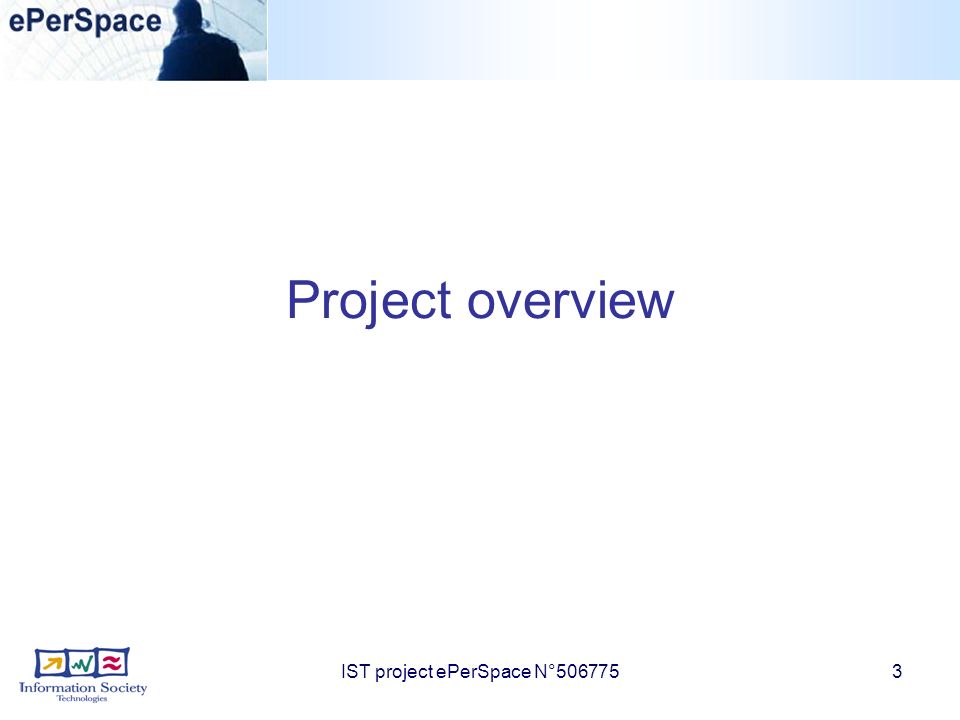 ePerSpace

Project overview

Information Society Technologies

IST project ePerSpace N°506775

3